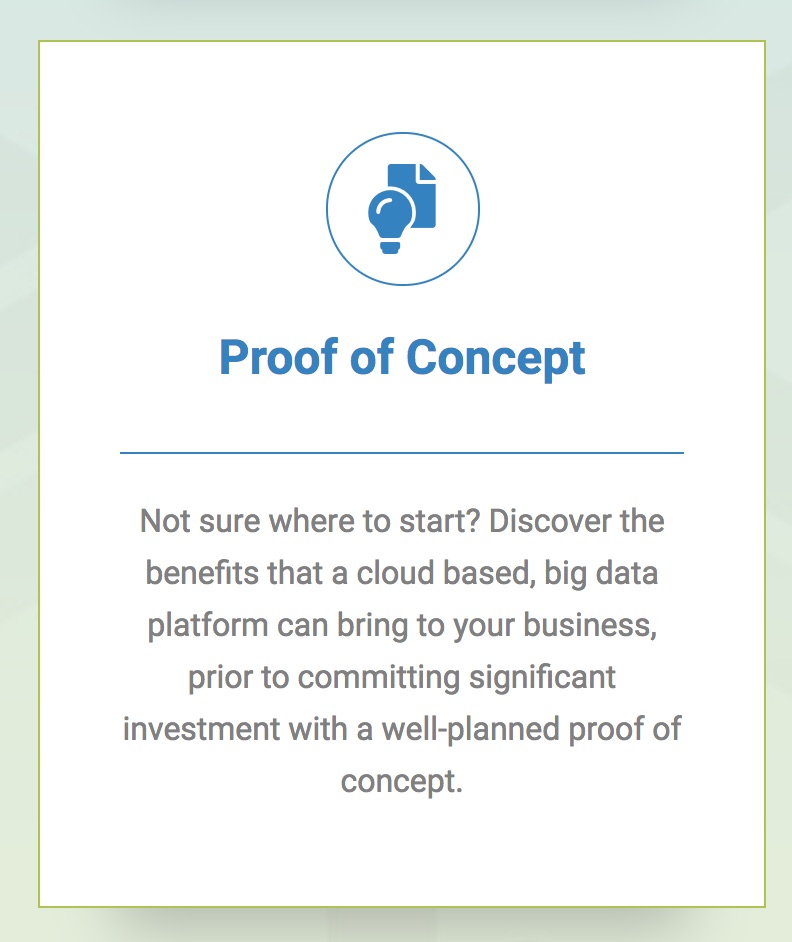 Proof of Concept

Not sure where to start? Discover the benefits that a cloud based, big data platform can bring to your business, prior to committing significant investment with a well-planned proof of concept.